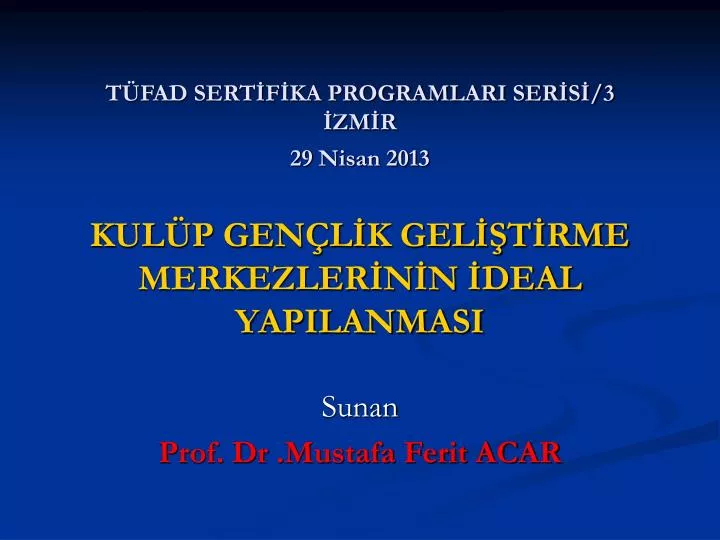 TÜFAD SERTİFİKA PROGRAMLARI SERİSİ/3
İZMİR
29 Nisan 2013

KULÜP GENÇLİK GELİŞTİRME MERKEZLERİNİN İDEAL YAPILANMASI

Sunan
Prof. Dr .Mustafa Ferit ACAR